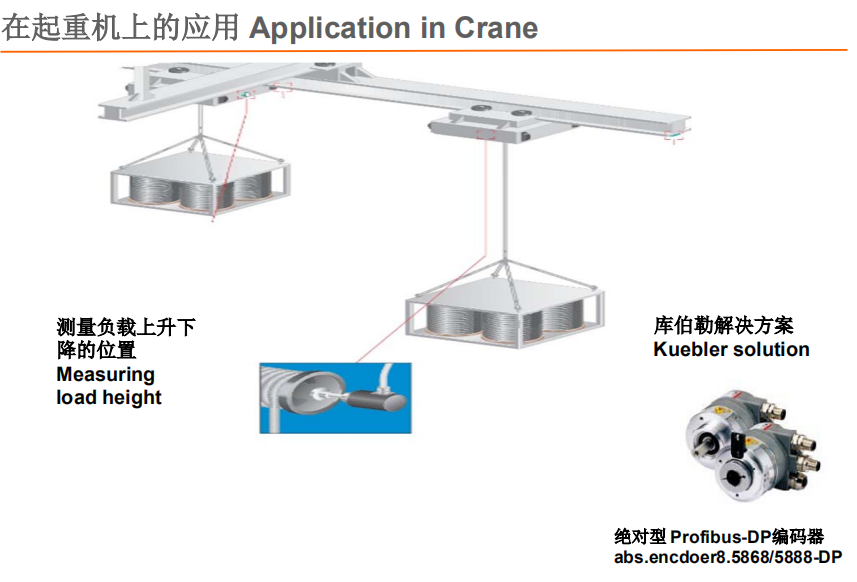 在起重机上的应用 Application in Crane

测量负载上升下降的位置
Measuring load height

库伯勒解决方案
Kuebler solution

绝对型 Profibus-DP编码器
abs.encdoer8.5868/5888-DP